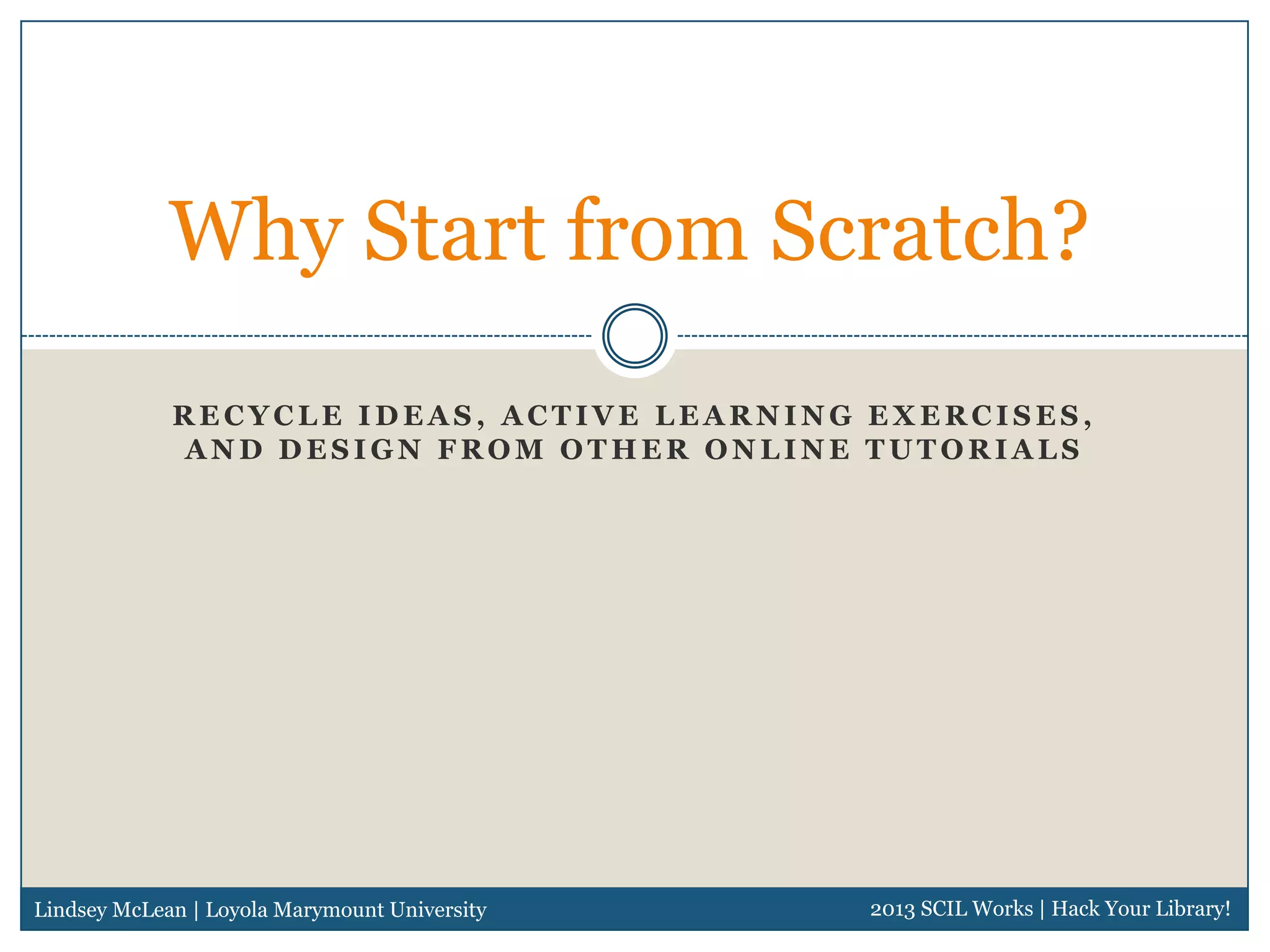 Why Start from Scratch?

RECYCLE IDEAS, ACTIVE LEARNING EXERCISES, AND DESIGN FROM OTHER ONLINE TUTORIALS

Lindsey McLean | Loyola Marymount University

2013 SCIL Works | Hack Your Library!